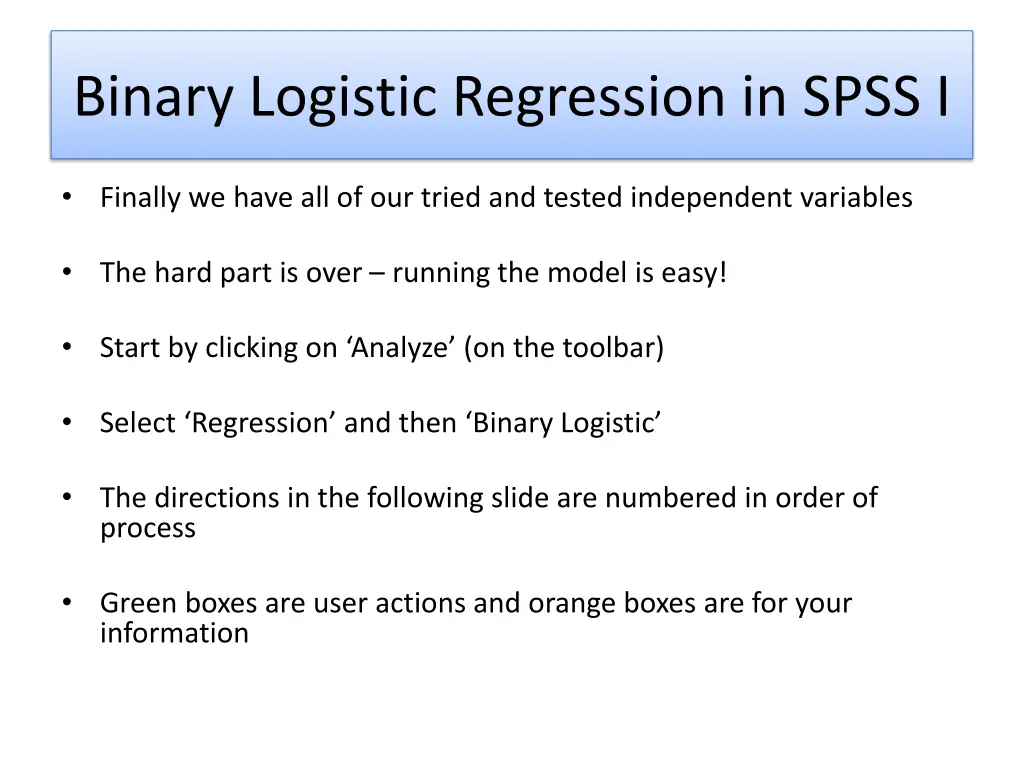 Binary Logistic Regression in SPSS I

• Finally we have all of our tried and tested independent variables

• The hard part is over – running the model is easy!

• Start by clicking on ‘Analyze’ (on the toolbar)

• Select ‘Regression’ and then ‘Binary Logistic’

• The directions in the following slide are numbered in order of process

• Green boxes are user actions and orange boxes are for your information